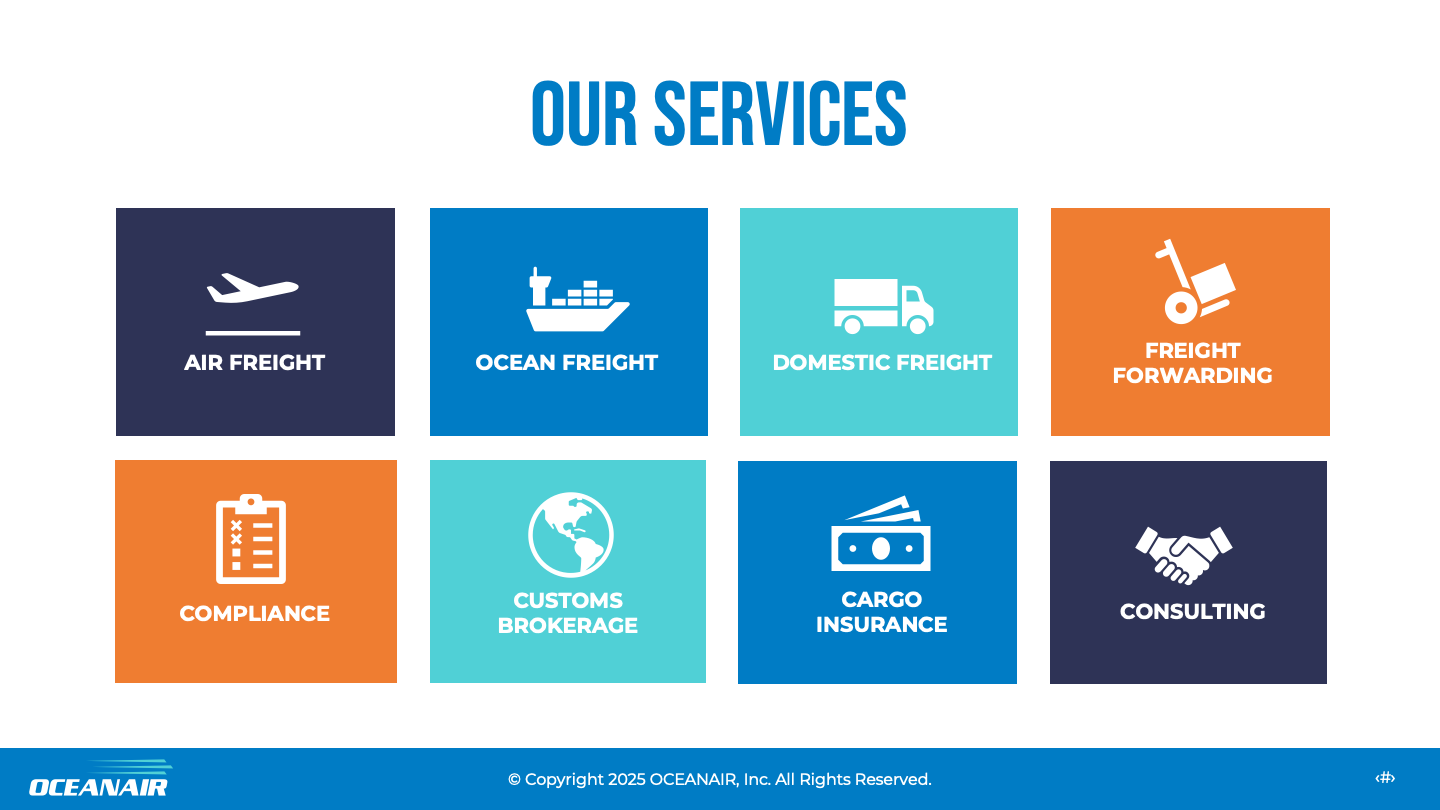 OUR SERVICES

AIR FREIGHT

OCEAN FREIGHT

DOMESTIC FREIGHT

FREIGHT FORWARDING

COMPLIANCE

CUSTOMS BROKERAGE

CARGO INSURANCE

CONSULTING

OCEANAIR

© Copyright 2025 OCEANAIR, Inc. All Rights Reserved.

‹#›